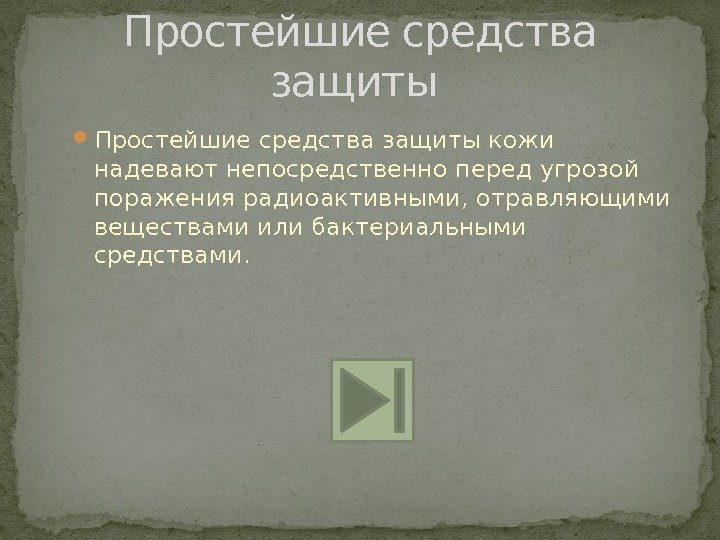 Простейшие средства защиты

Простейшие средства защиты кожи надевают непосредственно перед угрозой поражения радиоактивными, отравляющими веществами или бактериальными средствами.